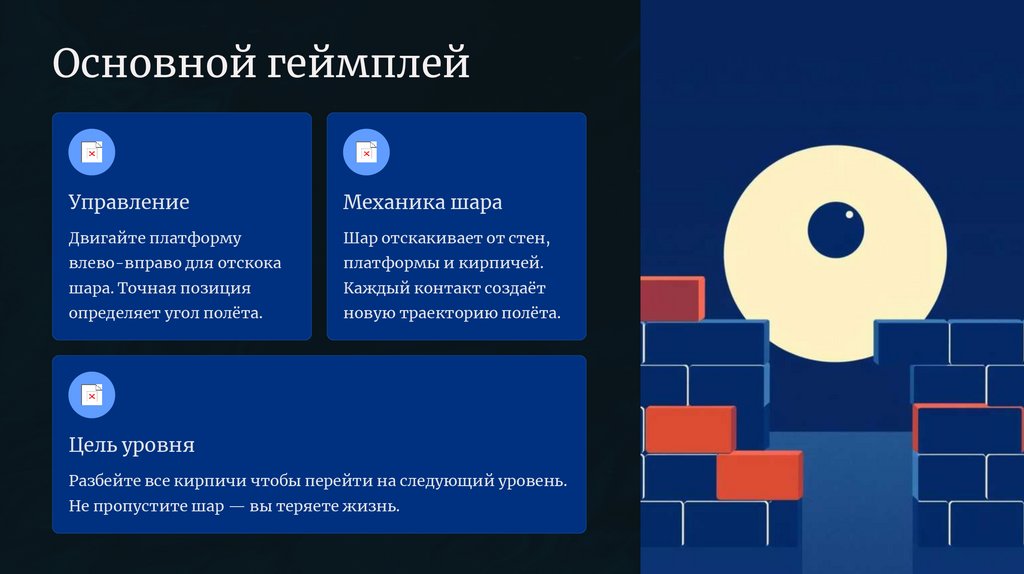 Основной геймплей

Управление

Двигайте платформу влево-вправо для отскока шара. Точная позиция определяет угол полёта.

Механика шара

Шар отскакивает от стен, платформы и кирпичей. Каждый контакт создаёт новую траекторию полёта.

Цель уровня

Разбейте все кирпичи чтобы перейти на следующий уровень. Не пропустите шар — вы теряете жизнь.